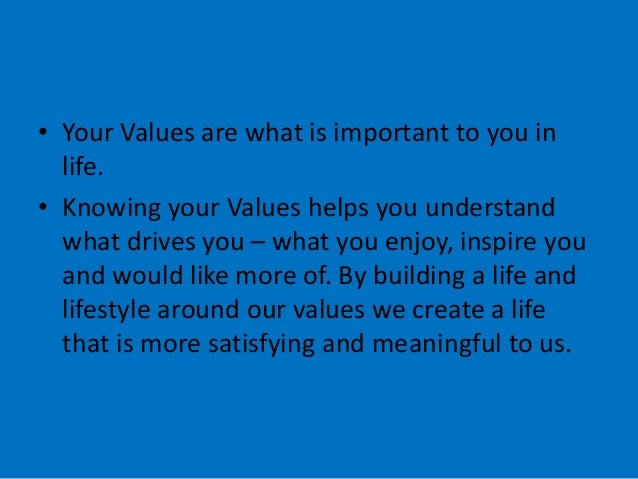 • Your Values are what is important to you in life.

• Knowing your Values helps you understand what drives you – what you enjoy, inspire you and would like more of. By building a life and lifestyle around our values we create a life that is more satisfying and meaningful to us.